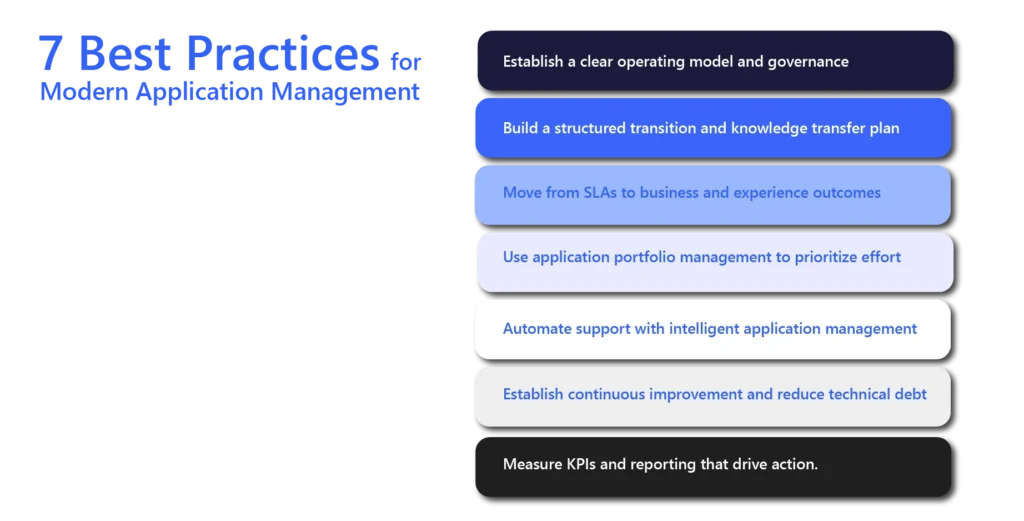 7 Best Practices for Modern Application Management

Establish a clear operating model and governance

Build a structured transition and knowledge transfer plan

Move from SLAs to business and experience outcomes

Use application portfolio management to prioritize effort

Automate support with intelligent application management

Establish continuous improvement and reduce technical debt

Measure KPIs and reporting that drive action.